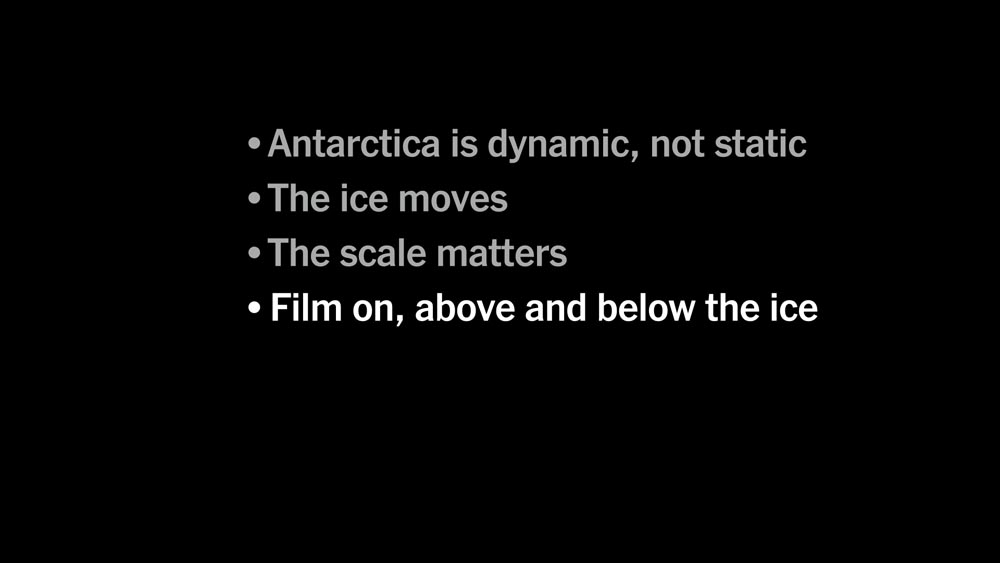 • Antarctica is dynamic, not static
• The ice moves
• The scale matters
• Film on, above and below the ice